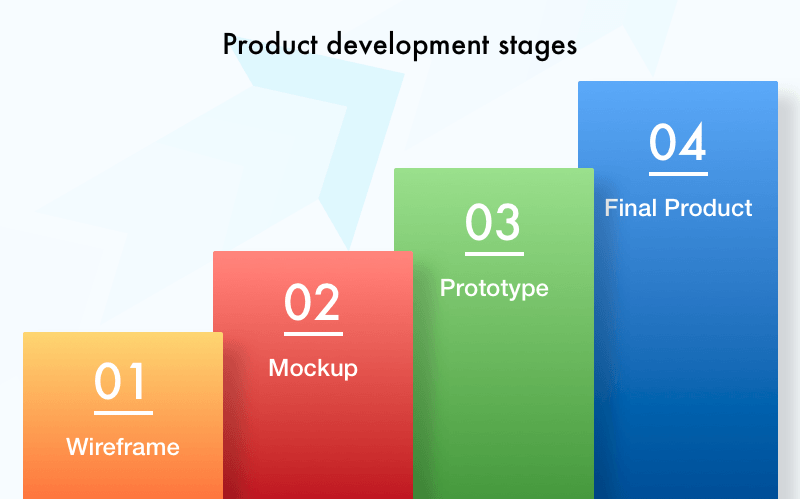 Product development stages

01
Wireframe

02
Mockup

03
Prototype

04
Final Product